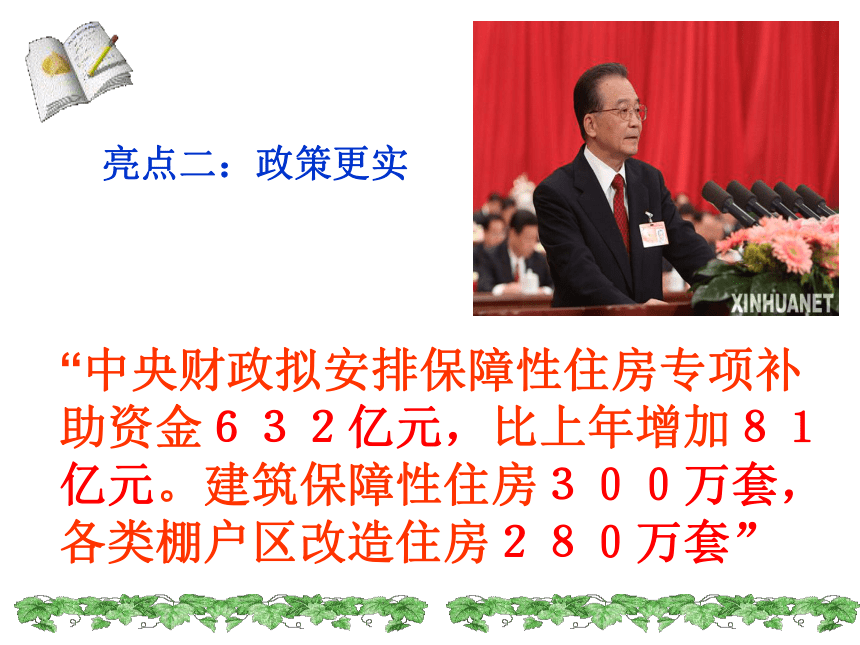 亮点二：政策更实

XINHUANET

“中央财政拟安排保障性住房专项补助资金６３２亿元，比上年增加８１亿元。建筑保障性住房３００万套，各类棚户区改造住房２８０万套”